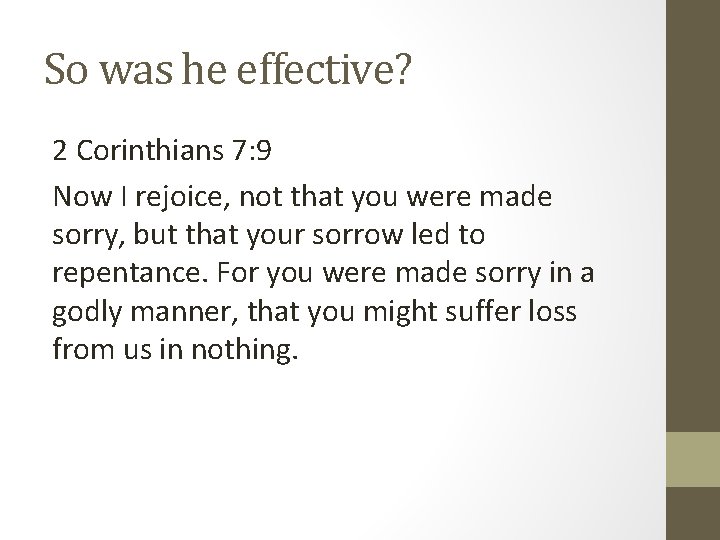 So was he effective?

2 Corinthians 7:9

Now I rejoice, not that you were made sorry, but that your sorrow led to repentance. For you were made sorry in a godly manner, that you might suffer loss from us in nothing.